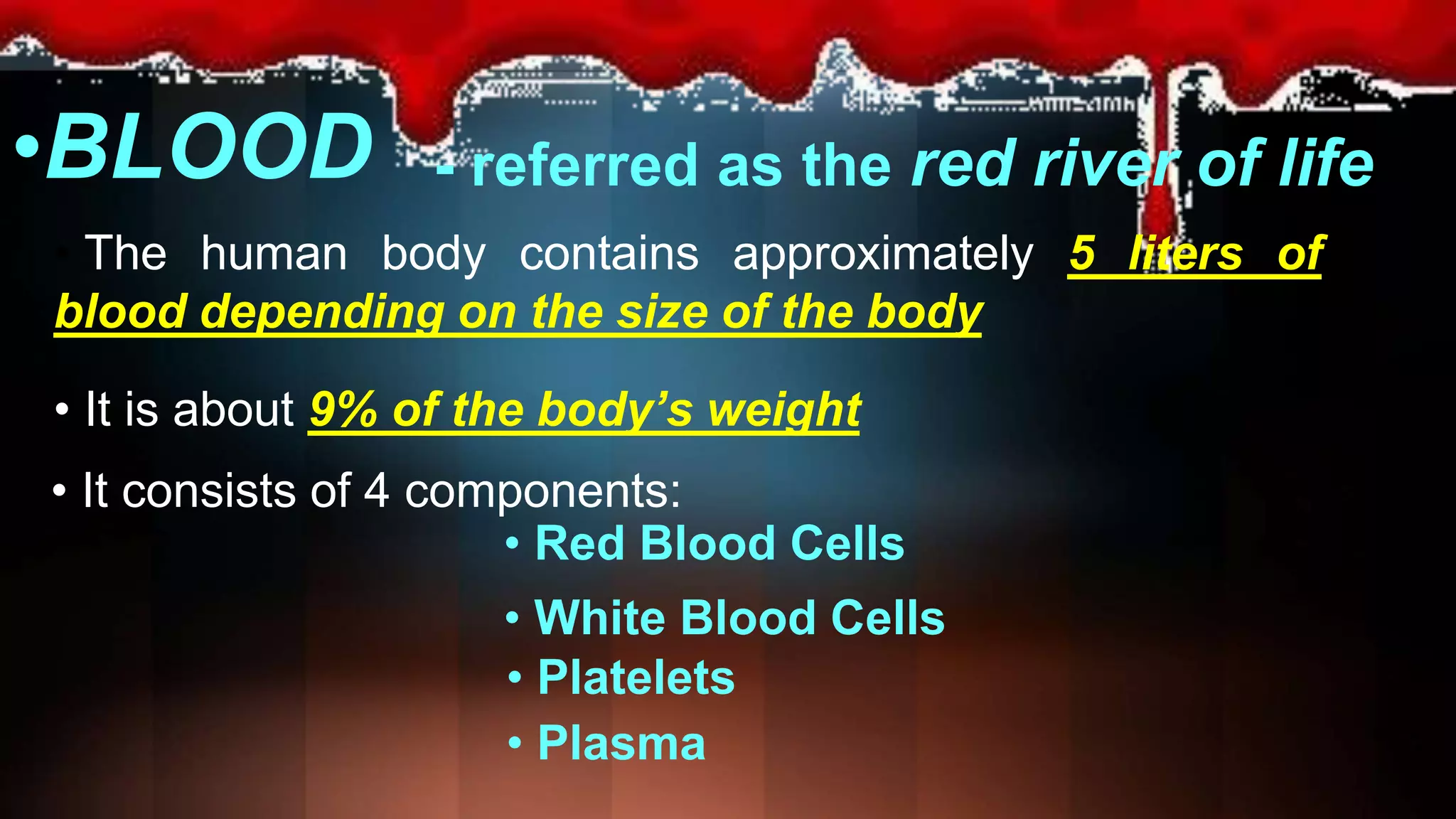 •BLOOD - referred as the red river of life

• The human body contains approximately 5 liters of blood depending on the size of the body

• It is about 9% of the body's weight

• It consists of 4 components:

• Red Blood Cells
• White Blood Cells
• Platelets
• Plasma